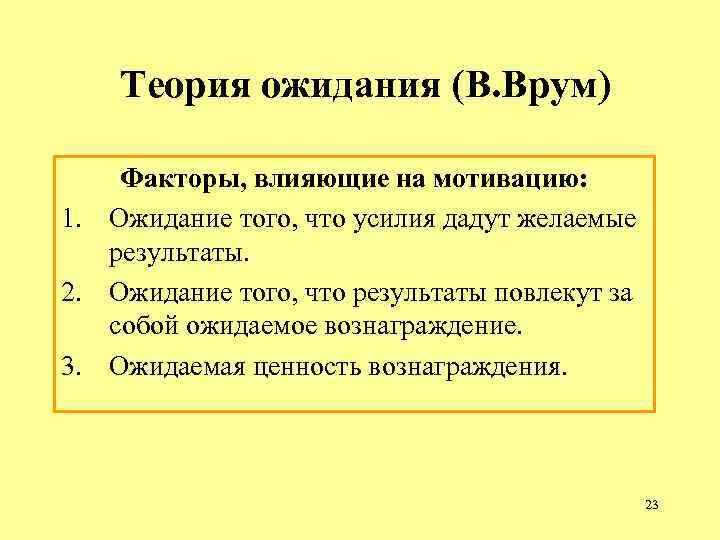 Теория ожидания (В.Врум)

Факторы, влияющие на мотивацию:

1. Ожидание того, что усилия дадут желаемые результаты.
2. Ожидание того, что результаты повлекут за собой ожидаемое вознаграждение.
3. Ожидаемая ценность вознаграждения.

23